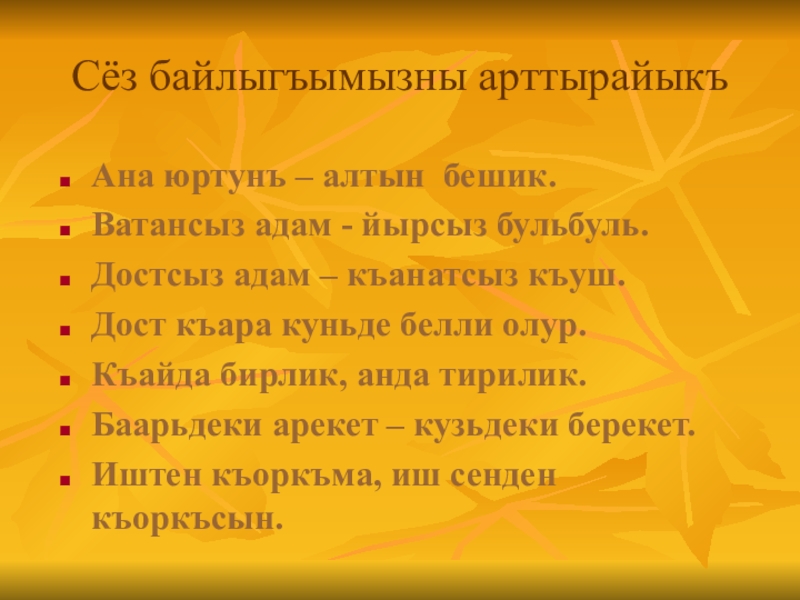 Сёз байлыгъымызны арттырайыкъ

Ана юртунъ – алтын бешик.
Ватансыз адам - йырсыз бульбуль.
Достсыз адам – къанатсыз къуш.
Дост къара куньде белли олур.
Къайда бирлик, анда тирилик.
Баарьдеки арекет – кузьдеки берекет.
Иштен къоркъма, иш сенден къоркъсын.